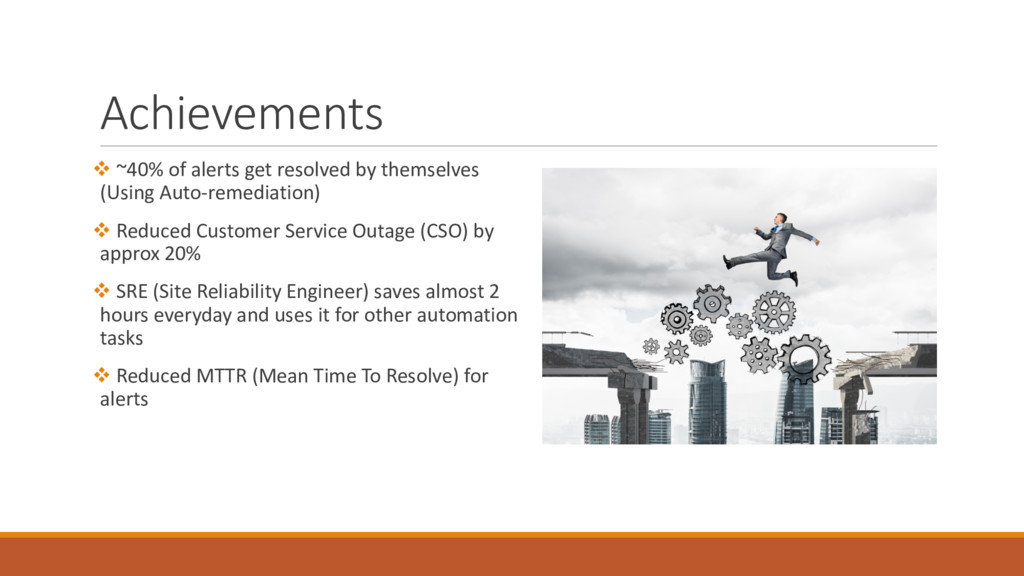 Achievements

❖ ~40% of alerts get resolved by themselves (Using Auto-remediation)

❖ Reduced Customer Service Outage (CSO) by approx 20%

❖ SRE (Site Reliability Engineer) saves almost 2 hours everyday and uses it for other automation tasks

❖ Reduced MTTR (Mean Time To Resolve) for alerts